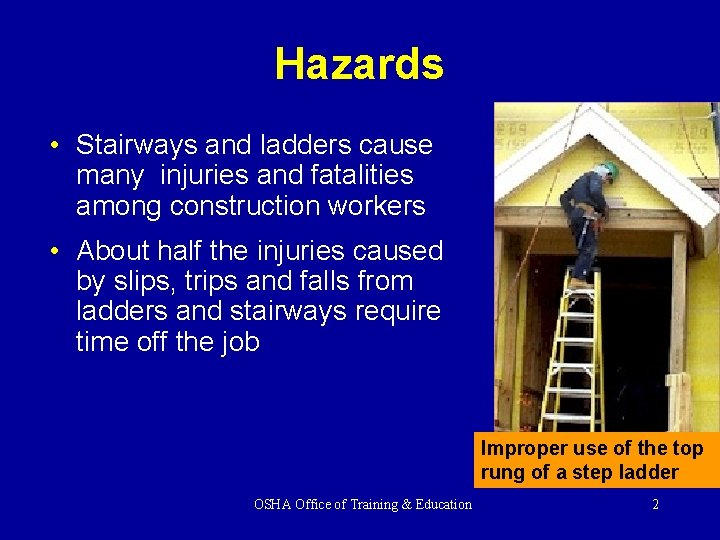 Hazards

• Stairways and ladders cause many  injuries and fatalities among construction workers

• About half the injuries caused by slips, trips and falls from ladders and stairways require time off the job

Improper use of the top rung of a step ladder

OSHA Office of Training & Education

2